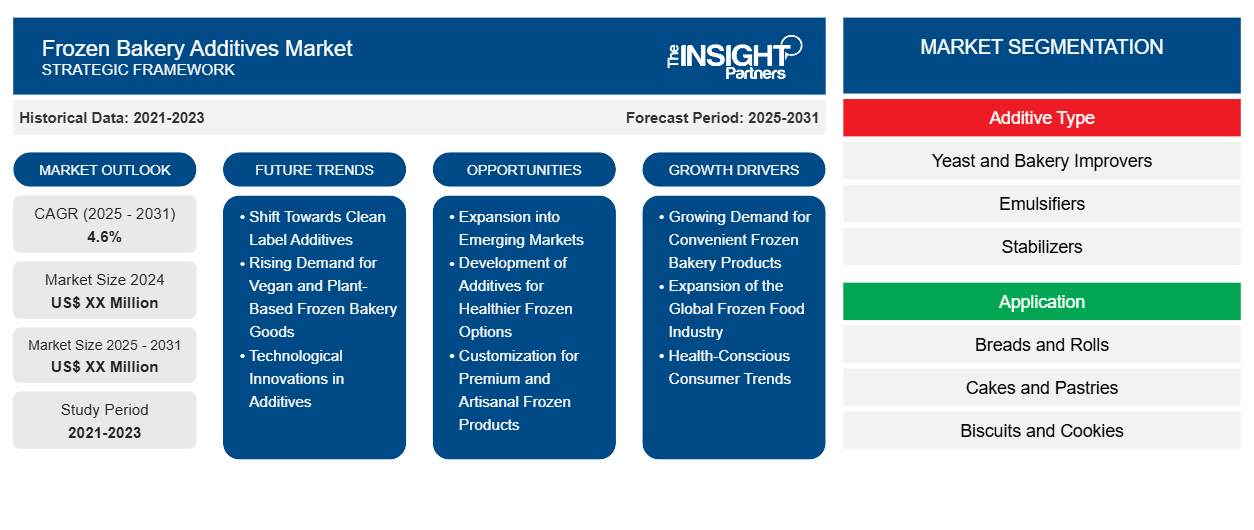 Frozen Bakery Additives Market
STRATEGIC FRAMEWORK

The INSIGHT Partners

Historical Data: 2021-2023

Forecast Period: 2025-2031

MARKET OUTLOOK

CAGR (2025 - 2031)
4.6%

Market Size 2024
US$ XX Million

Market Size 2025 - 2031
US$ XX Million

Study Period
2021-2023

FUTURE TRENDS

• Shift Towards Clean Label Additives
• Rising Demand for Vegan and Plant-Based Frozen Bakery Goods
• Technological Innovations in Additives

OPPORTUNITIES

• Expansion into Emerging Markets
• Development of Additives for Healthier Frozen Options
• Customization for Premium and Artisanal Frozen Products

GROWTH DRIVERS

• Growing Demand for Convenient Frozen Bakery Products
• Expansion of the Global Frozen Food Industry
• Health-Conscious Consumer Trends

MARKET SEGMENTATION

Additive Type

Yeast and Bakery Improvers

Emulsifiers

Stabilizers

Application

Breads and Rolls

Cakes and Pastries

Biscuits and Cookies